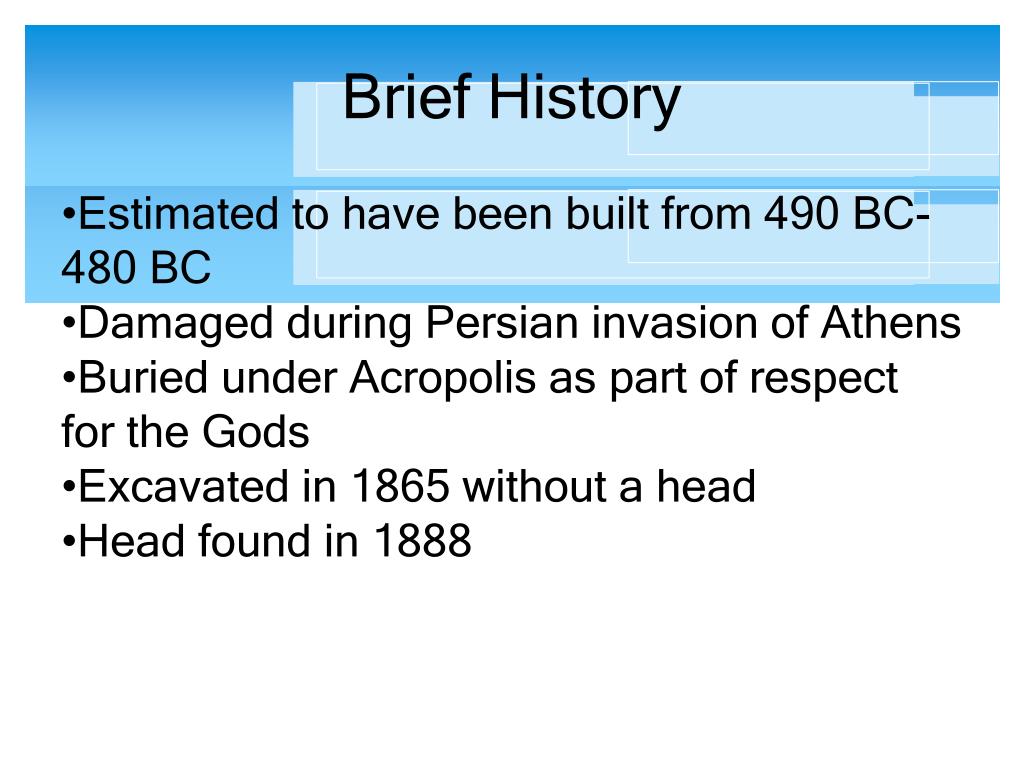 Brief History

•Estimated to have been built from 490 BC-480 BC
•Damaged during Persian invasion of Athens
•Buried under Acropolis as part of respect for the Gods
•Excavated in 1865 without a head
•Head found in 1888